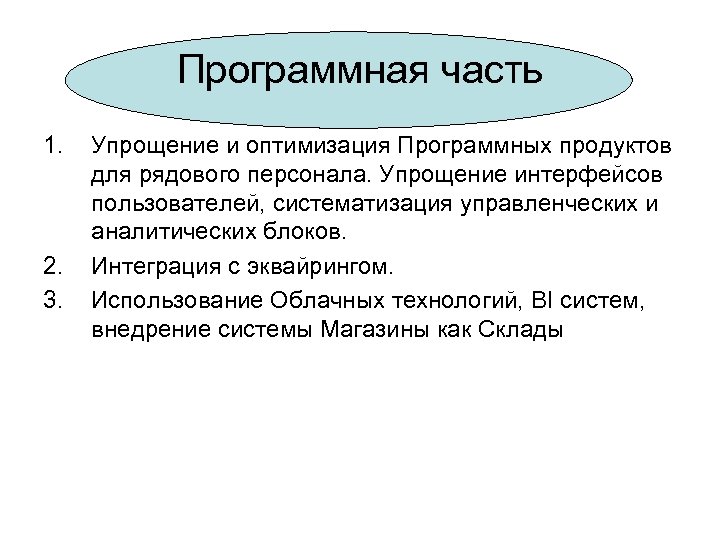 Программная часть

1. Упрощение и оптимизация Программных продуктов для рядового персонала. Упрощение интерфейсов пользователей, систематизация управленческих и аналитических блоков.
2. Интеграция с эквайрингом.
3. Использование Облачных технологий, BI систем, внедрение системы Магазины как Склады